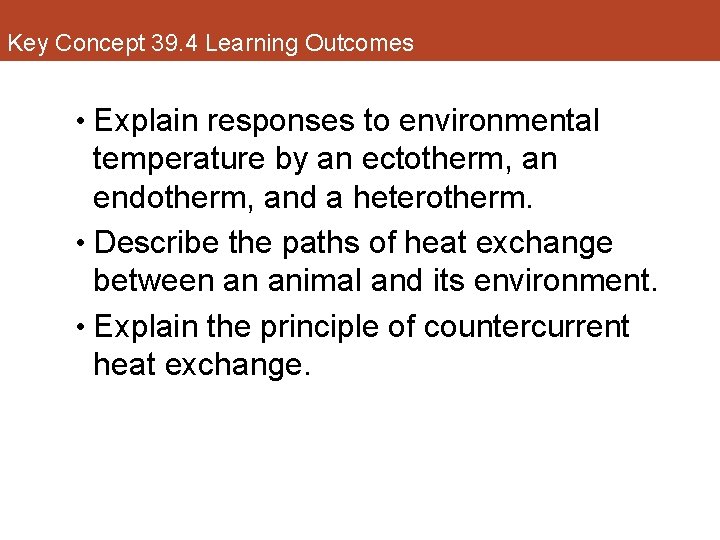 Key Concept 39.4 Learning Outcomes

• Explain responses to environmental temperature by an ectotherm, an endotherm, and a heterotherm.

• Describe the paths of heat exchange between an animal and its environment.

• Explain the principle of countercurrent heat exchange.